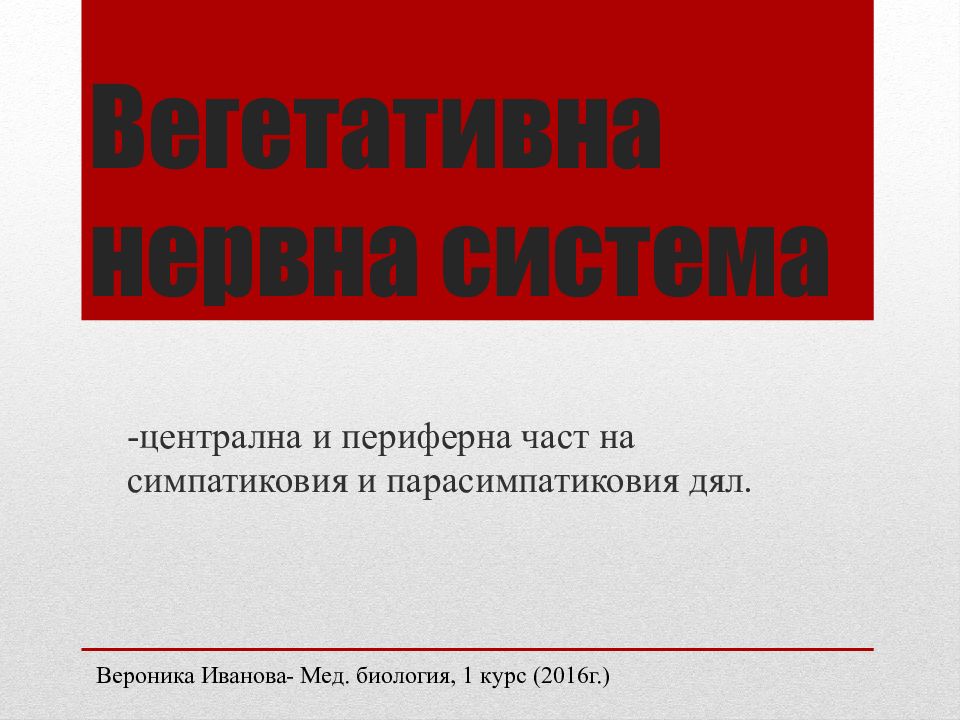 Вегетативна нервна система

-централна и периферна част на симпатиковия и парасимпатиковия дял.

Вероника Иванова- Мед. биология, 1 курс (2016г.)